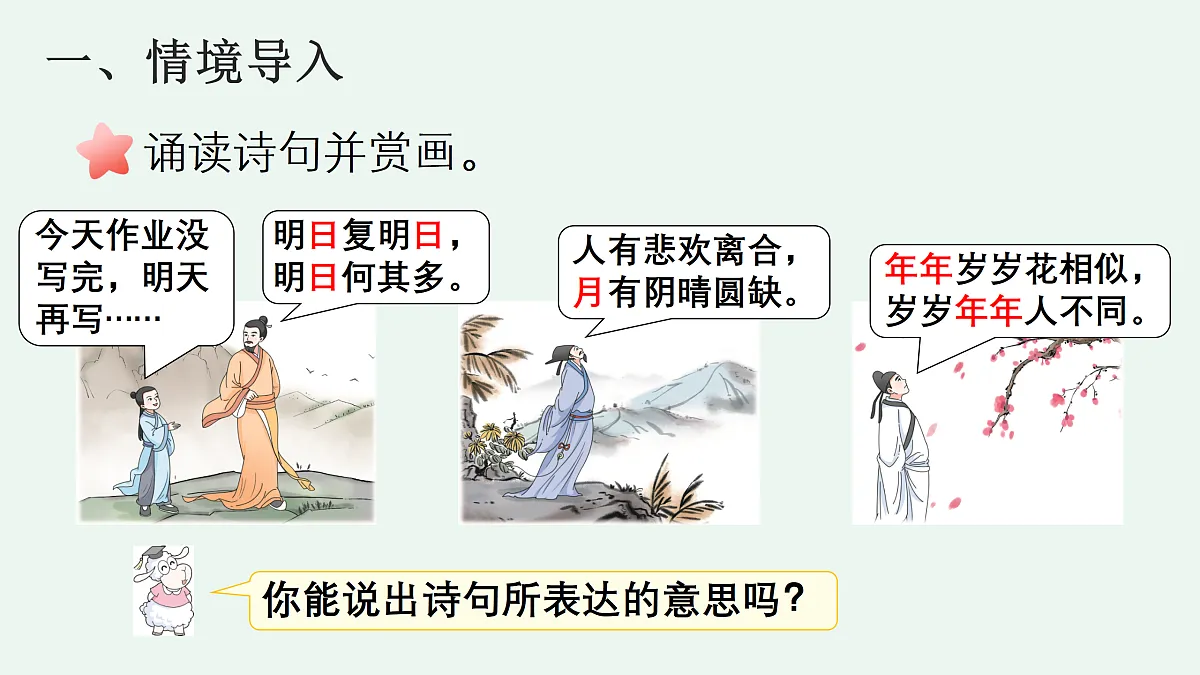 一、情境导入

诵读诗句并赏画。

今天作业没写完，明天再写……

明日复明日，明日何其多。

人有悲欢离合，月有阴晴圆缺。

年年岁岁花相似，岁岁年年人不同。

你能说出诗句所表达的意思吗？